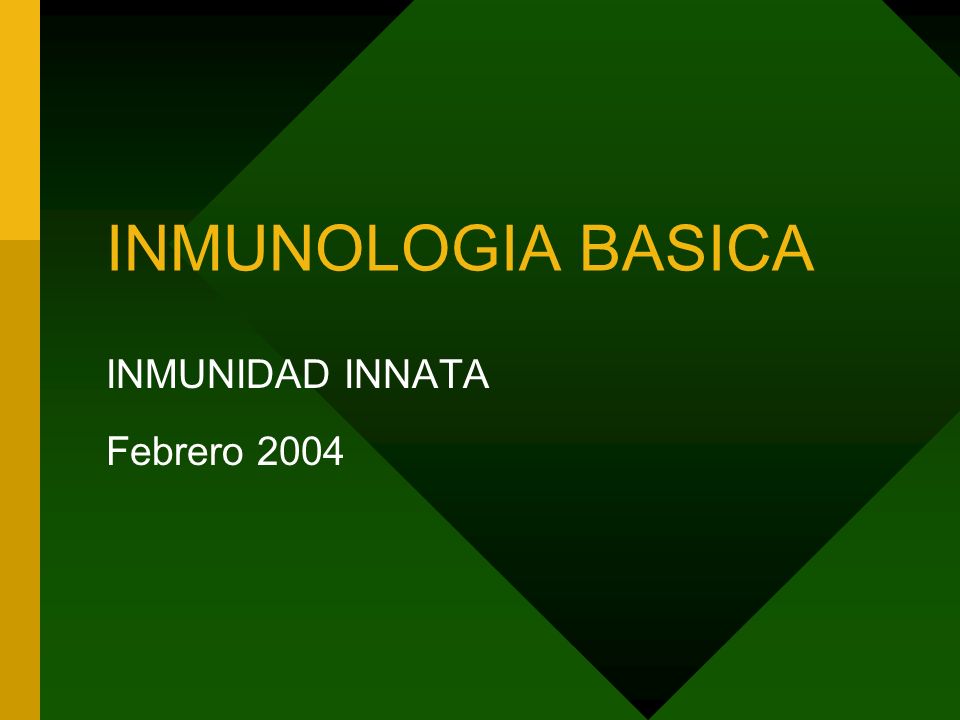 INMUNOLOGIA BASICA

INMUNIDAD INNATA

Febrero 2004